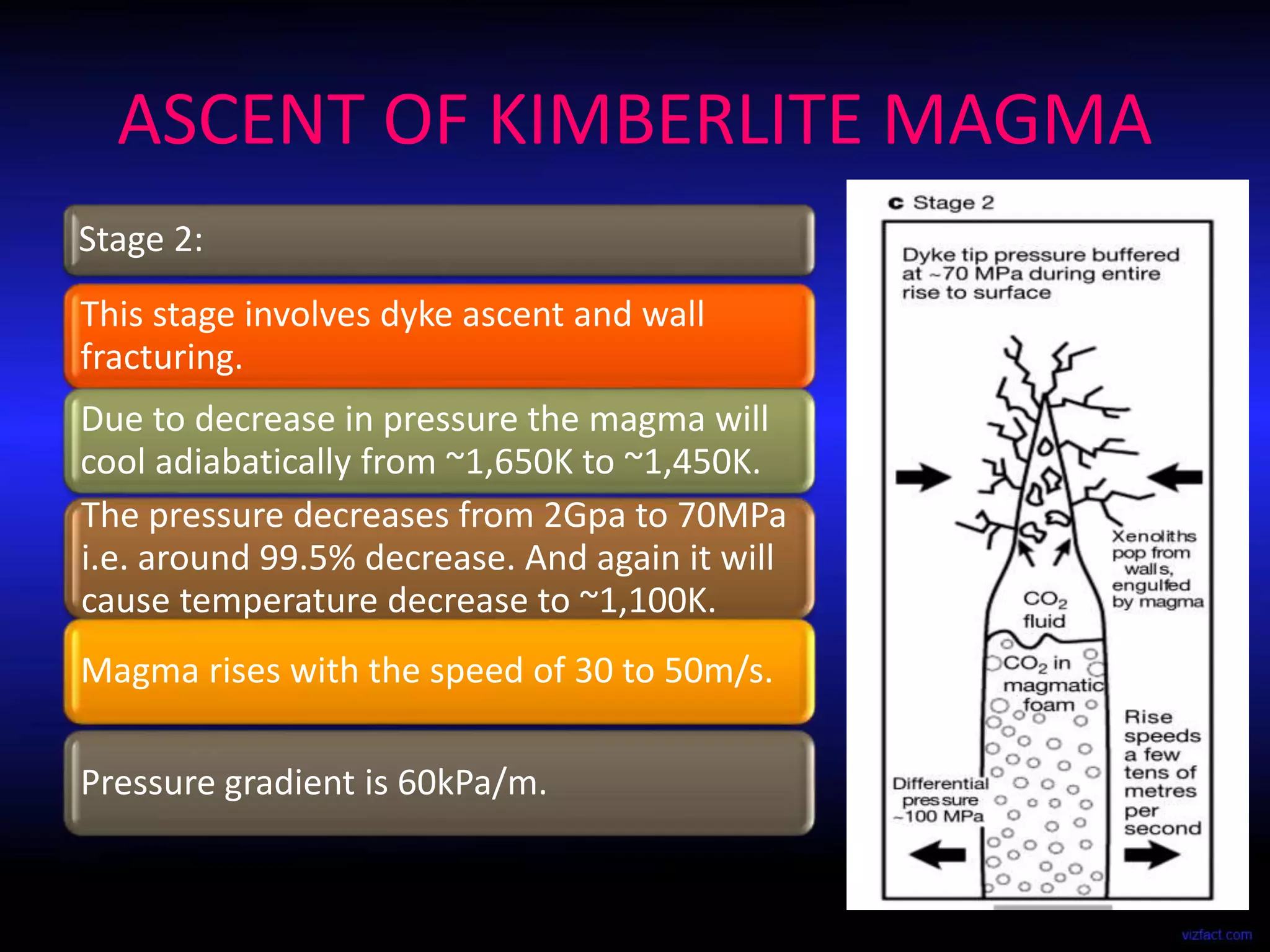 ASCENT OF KIMBERLITE MAGMA

Stage 2:

This stage involves dyke ascent and wall fracturing.

Due to decrease in pressure the magma will cool adiabatically from ~1,650K to ~1,450K.

The pressure decreases from 2Gpa to 70MPa i.e. around 99.5% decrease. And again it will cause temperature decrease to ~1,100K.

Magma rises with the speed of 30 to 50m/s.

Pressure gradient is 60kPa/m.

c Stage 2

Dyke tip pressure buffered at ~70 MPa during entire rise to surface

Xenoliths pop from walls, engulfed by magma

$CO_2$ fluid

$CO_2$ in magmatic foam

Rise speeds a few tens of metres per second

Differential pressure ~100 MPa

vizfact.com